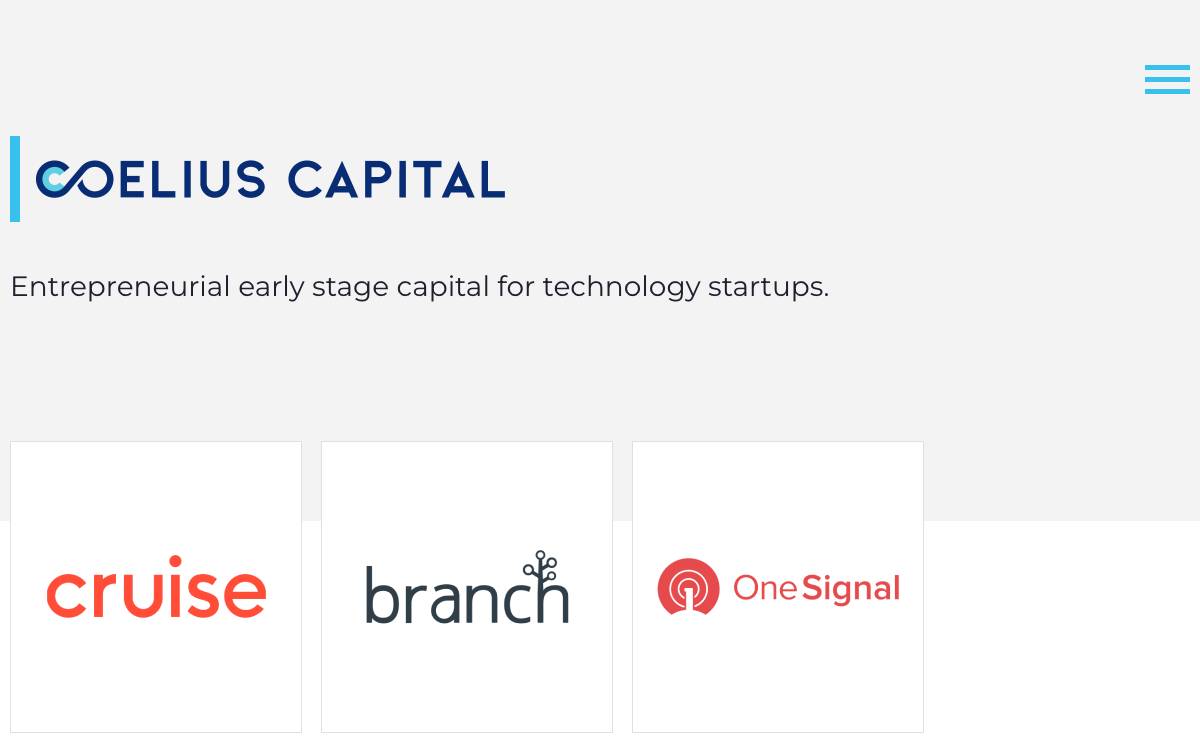 COELIUS CAPITAL

Entrepreneurial early stage capital for technology startups.

cruise

branch

OneSignal